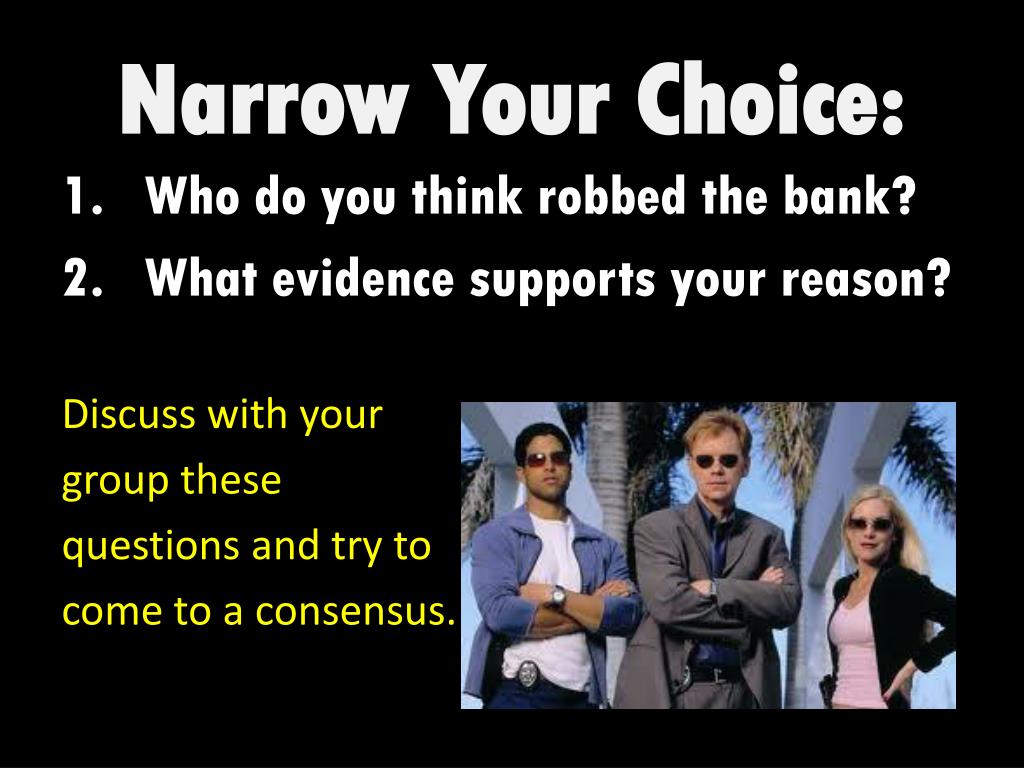 Narrow Your Choice:

1. Who do you think robbed the bank?
2. What evidence supports your reason?

Discuss with your group these questions and try to come to a consensus.